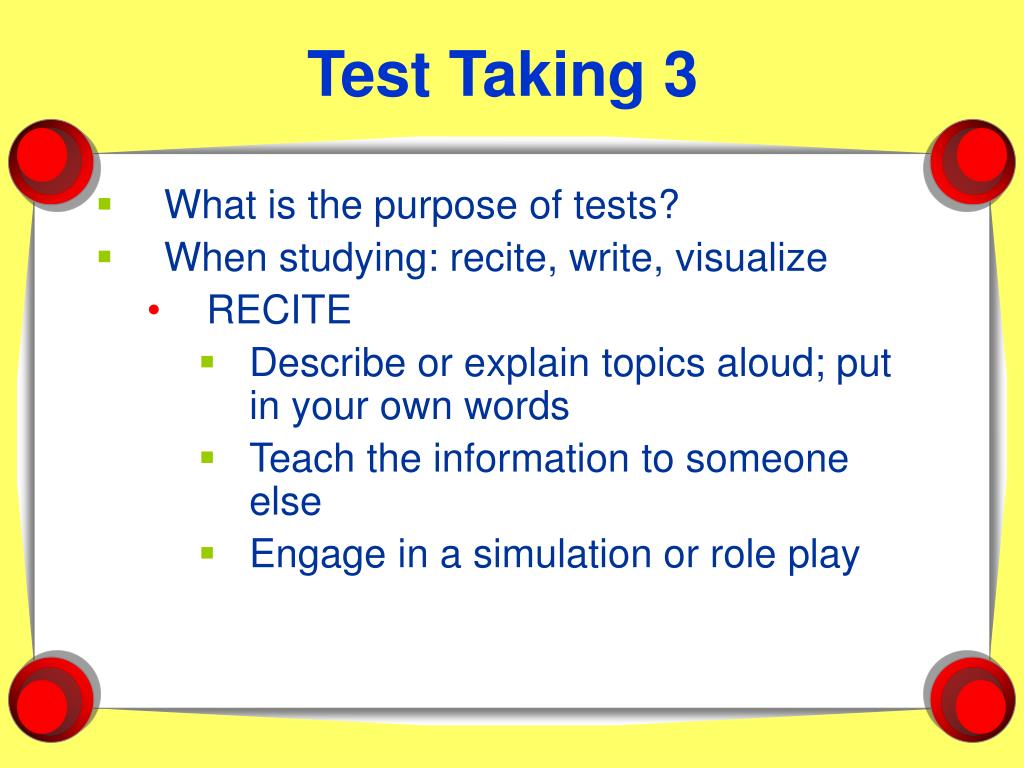 Test Taking 3

- What is the purpose of tests?
- When studying: recite, write, visualize
  - RECITE
    - Describe or explain topics aloud; put in your own words
    - Teach the information to someone else
    - Engage in a simulation or role play